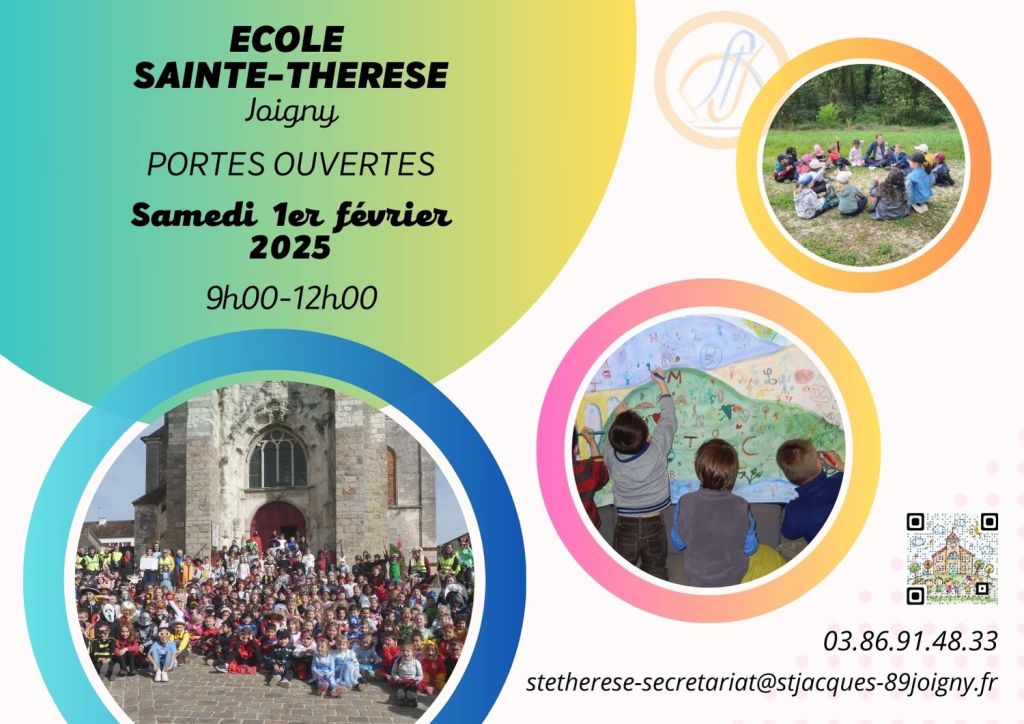 ECOLE SAINTE-THERESE
Joigny

PORTES OUVERTES

Samedi 1er février 2025

9h00-12h00

03.86.91.48.33

stetherese-secretariat@stjacques-89joigny.fr